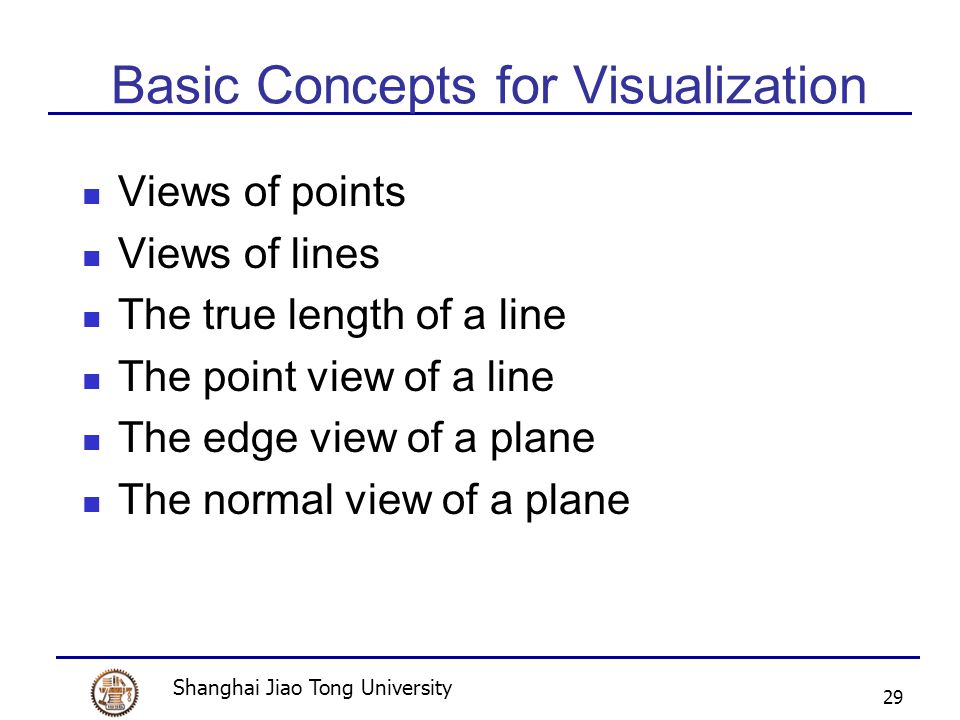 Basic Concepts for Visualization

- Views of points
- Views of lines
- The true length of a line
- The point view of a line
- The edge view of a plane
- The normal view of a plane

Shanghai Jiao Tong University

29